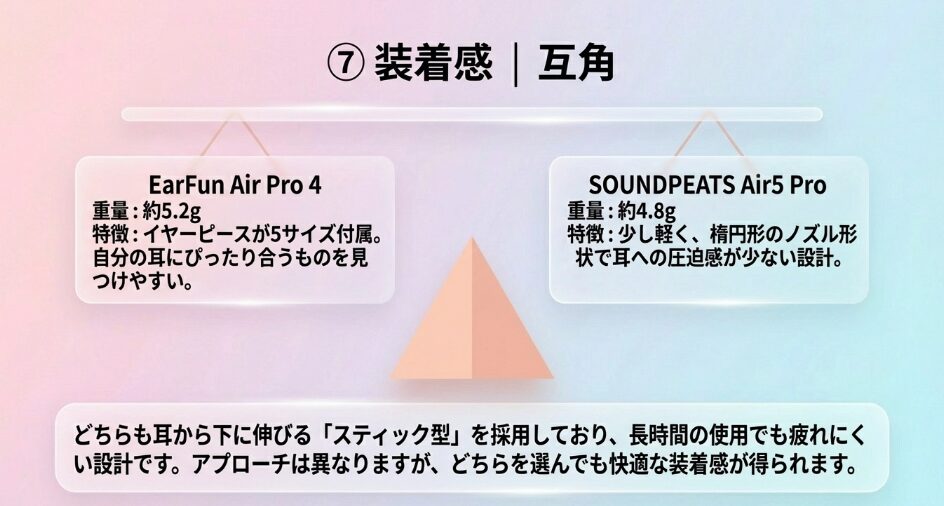 ⑦ 装着感 ｜ 互角

EarFun Air Pro 4
重量：約5.2g
特徴：イヤーピースが5サイズ付属。自分の耳にぴったり合うものを見つけやすい。

SOUNDPEATS Air5 Pro
重量：約4.8g
特徴：少し軽く、楕円形のノズル形状で耳への圧迫感が少ない設計。

どちらも耳から下に伸びる「スティック型」を採用しており、長時間の使用でも疲れにくい設計です。アプローチは異なりますが、どちらを選んでも快適な装着感が得られます。